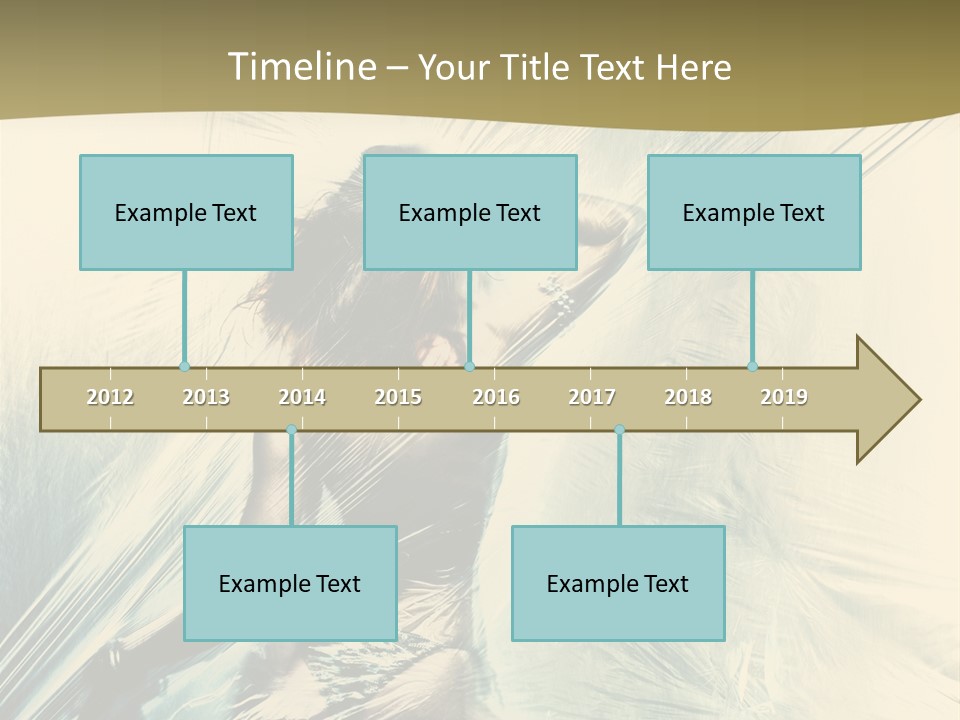 Timeline – Your Title Text Here

Example Text

Example Text

Example Text

2012 2013 2014 2015 2016 2017 2018 2019

Example Text

Example Text